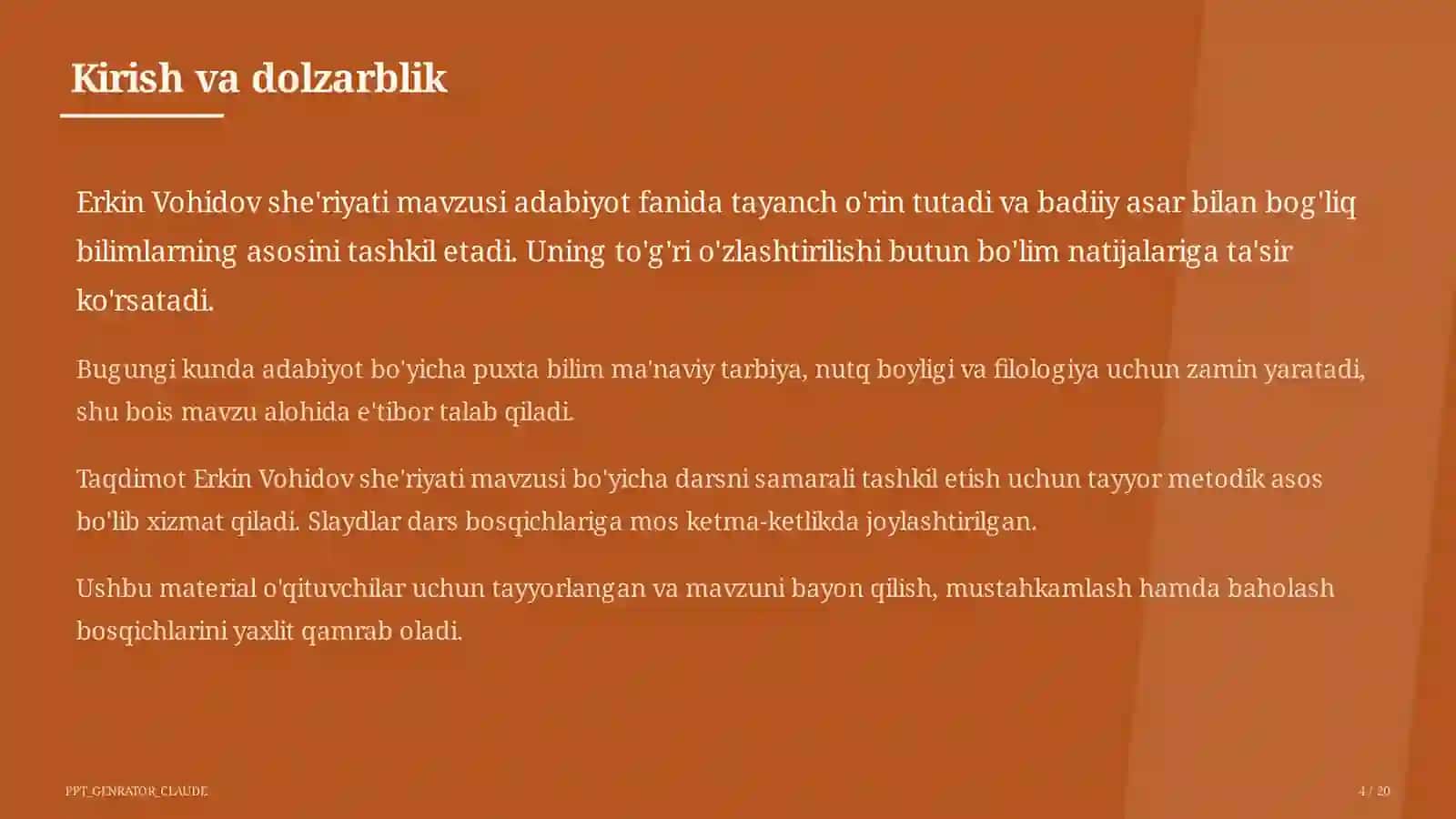 Kirish va dolzarblik

Erkin Vohidov she'riyati mavzusi adabiyot fanida tayanch o'rin tutadi va badiiy asar bilan bog'liq bilimlarning asosini tashkil etadi. Uning to'g'ri o'zlashtirilishi butun bo'lim natijalariga ta'sir ko'rsatadi.

Bugungi kunda adabiyot bo'yicha puxta bilim ma'naviy tarbiya, nutq boyligi va filologiya uchun zamin yaratadi, shu bois mavzu alohida e'tibor talab qiladi.

Taqdimot Erkin Vohidov she'riyati mavzusi bo'yicha darsni samarali tashkil etish uchun tayyor metodik asos bo'lib xizmat qiladi. Slaydlar dars bosqichlariga mos ketma-ketlikda joylashtirilgan.

Ushbu material o'qituvchilar uchun tayyorlangan va mavzuni bayon qilish, mustahkamlash hamda baholash bosqichlarini yaxlit qamrab oladi.

PPT_GENRATOR_CLAUDE

4 / 20